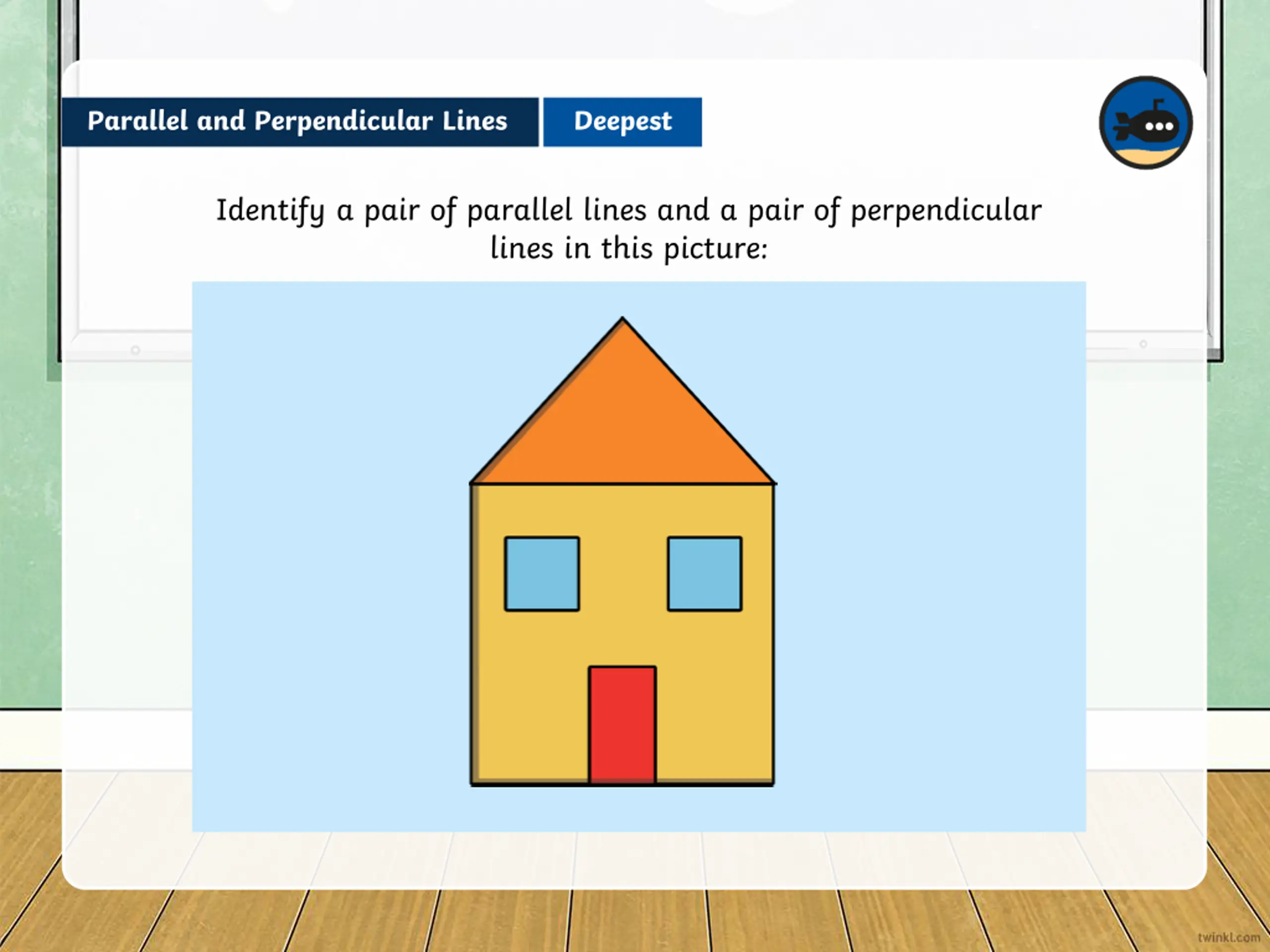 Parallel and Perpendicular Lines

Deepest

Identify a pair of parallel lines and a pair of perpendicular lines in this picture:

twinkl.com